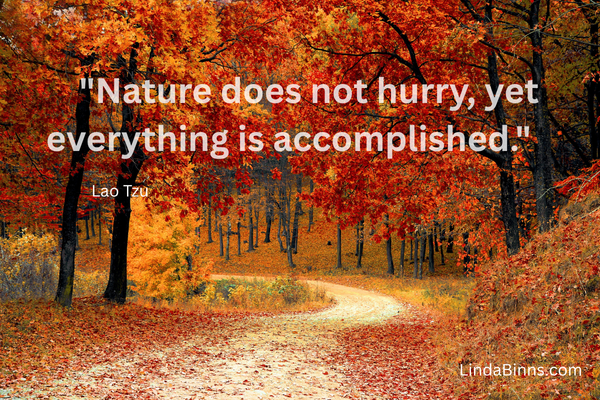 "Nature does not hurry, yet everything is accomplished."

Lao Tzu

LindaBinns.com